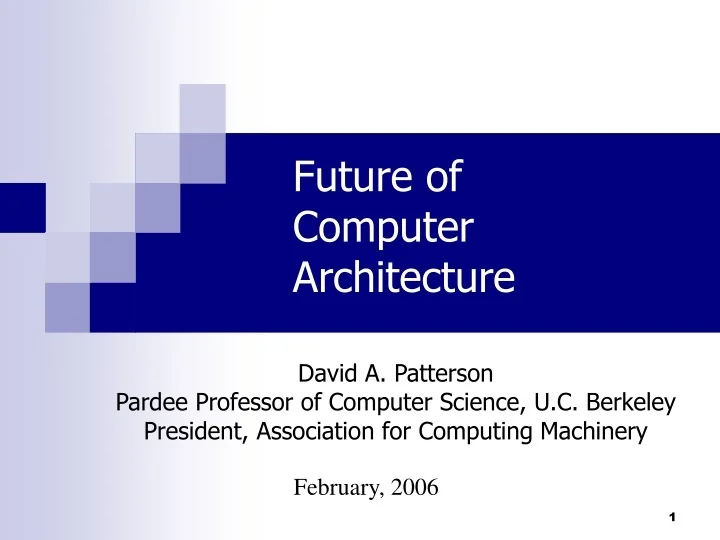 Future of Computer Architecture

David A. Patterson
Pardee Professor of Computer Science, U.C. Berkeley
President, Association for Computing Machinery

February, 2006

1